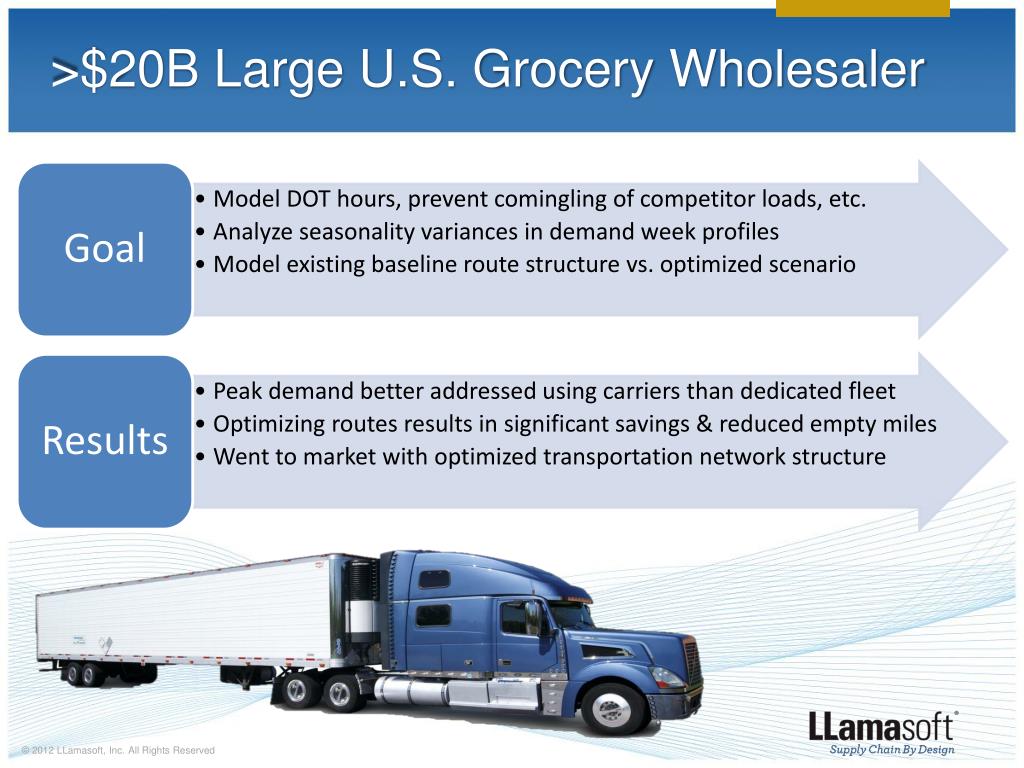 >$20B Large U.S. Grocery Wholesaler

Goal

• Model DOT hours, prevent comingling of competitor loads, etc.
• Analyze seasonality variances in demand week profiles
• Model existing baseline route structure vs. optimized scenario

Results

• Peak demand better addressed using carriers than dedicated fleet
• Optimizing routes results in significant savings & reduced empty miles
• Went to market with optimized transportation network structure

© 2012 LLamasoft, Inc. All Rights Reserved

LLamasoft®
Supply Chain By Design